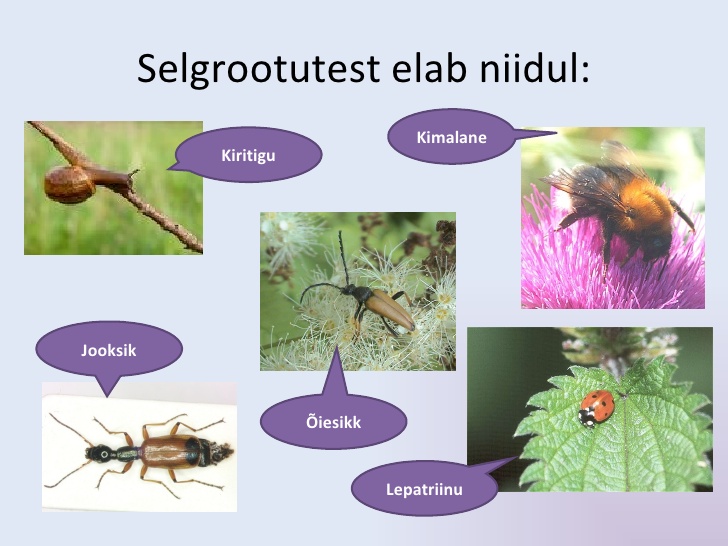 Selgrootutest elab niidul:

Kiritigu

Kimalane

Jooksik

Õiesikk

Lepatriinu